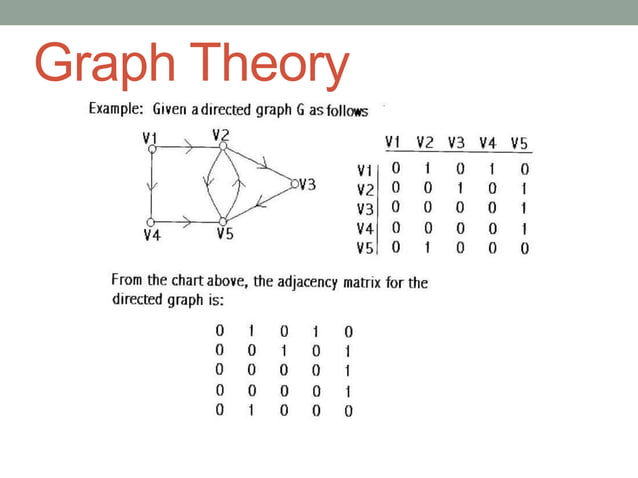 Graph Theory

Example: Given a directed graph G as follows

V1 V2 V3 V4 V5

|  | V1 | V2 | V3 | V4 | V5 |
|---|---|---|---|---|---|
| V1 | 0 | 1 | 0 | 1 | 0 |
| V2 | 0 | 0 | 1 | 0 | 1 |
| V3 | 0 | 0 | 0 | 0 | 1 |
| V4 | 0 | 0 | 0 | 0 | 1 |
| V5 | 0 | 1 | 0 | 0 | 0 |

From the chart above, the adjacency matrix for the directed graph is:

$\begin{matrix} 0 & 1 & 0 & 1 & 0 \\ 0 & 0 & 1 & 0 & 1 \\ 0 & 0 & 0 & 0 & 1 \\ 0 & 0 & 0 & 0 & 1 \\ 0 & 1 & 0 & 0 & 0 \end{matrix}$